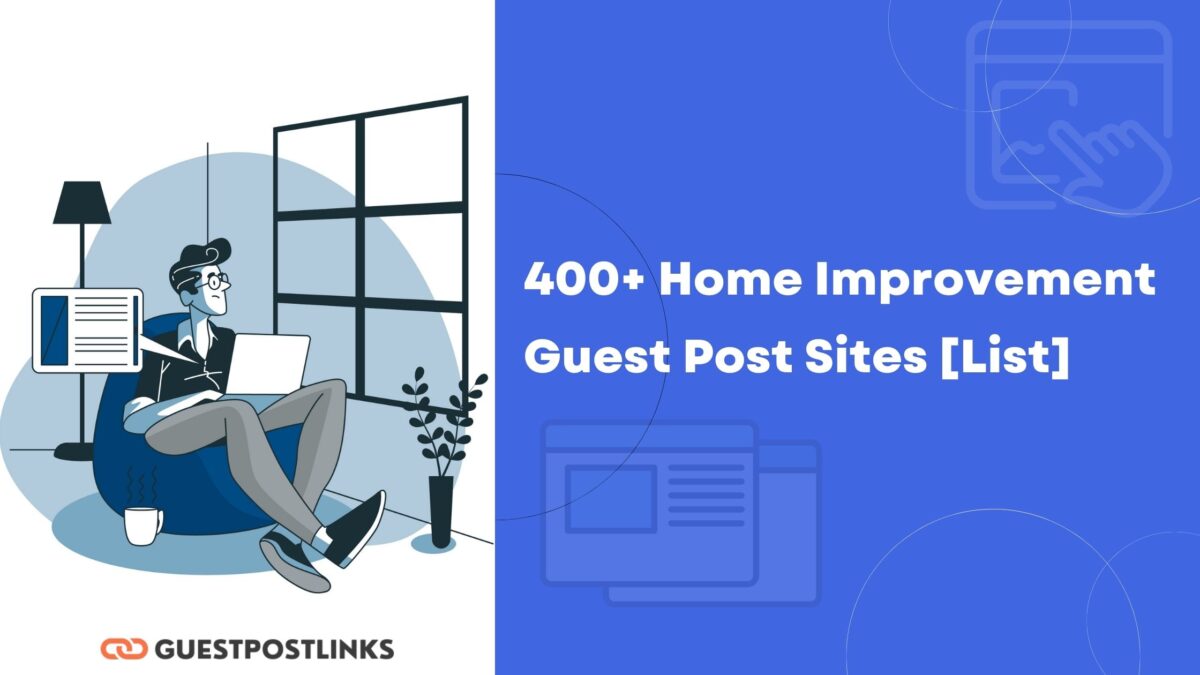 400+ Home Improvement Guest Post Sites [List]

GUESTPOSTLINKS